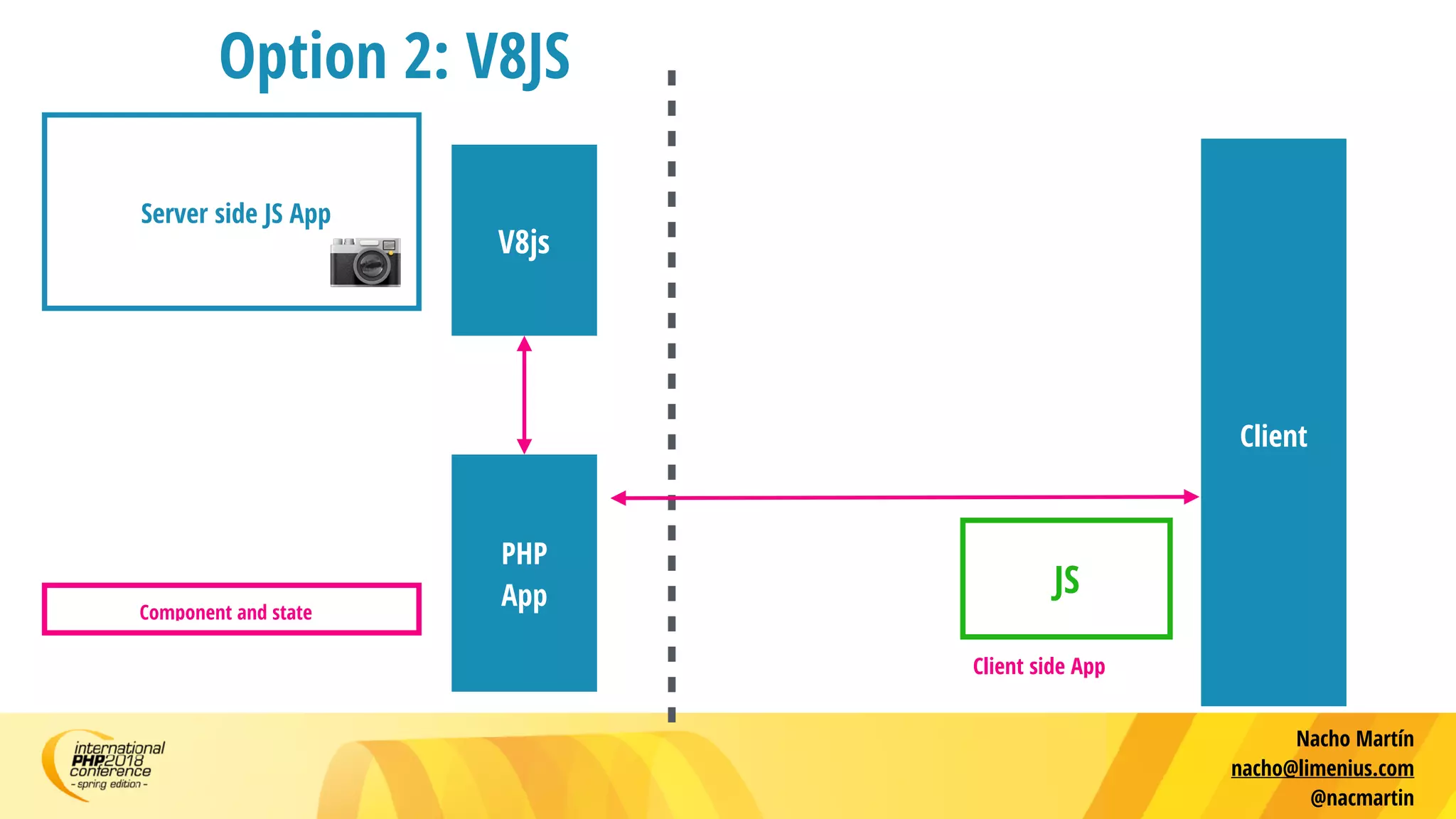 Option 2: V8JS

Server side JS App

V8js

PHP App

Component and state

Client

JS

Client side App

international PHP2018 conference - spring edition -

Nacho Martín
nacho@limenius.com
@nacmartin